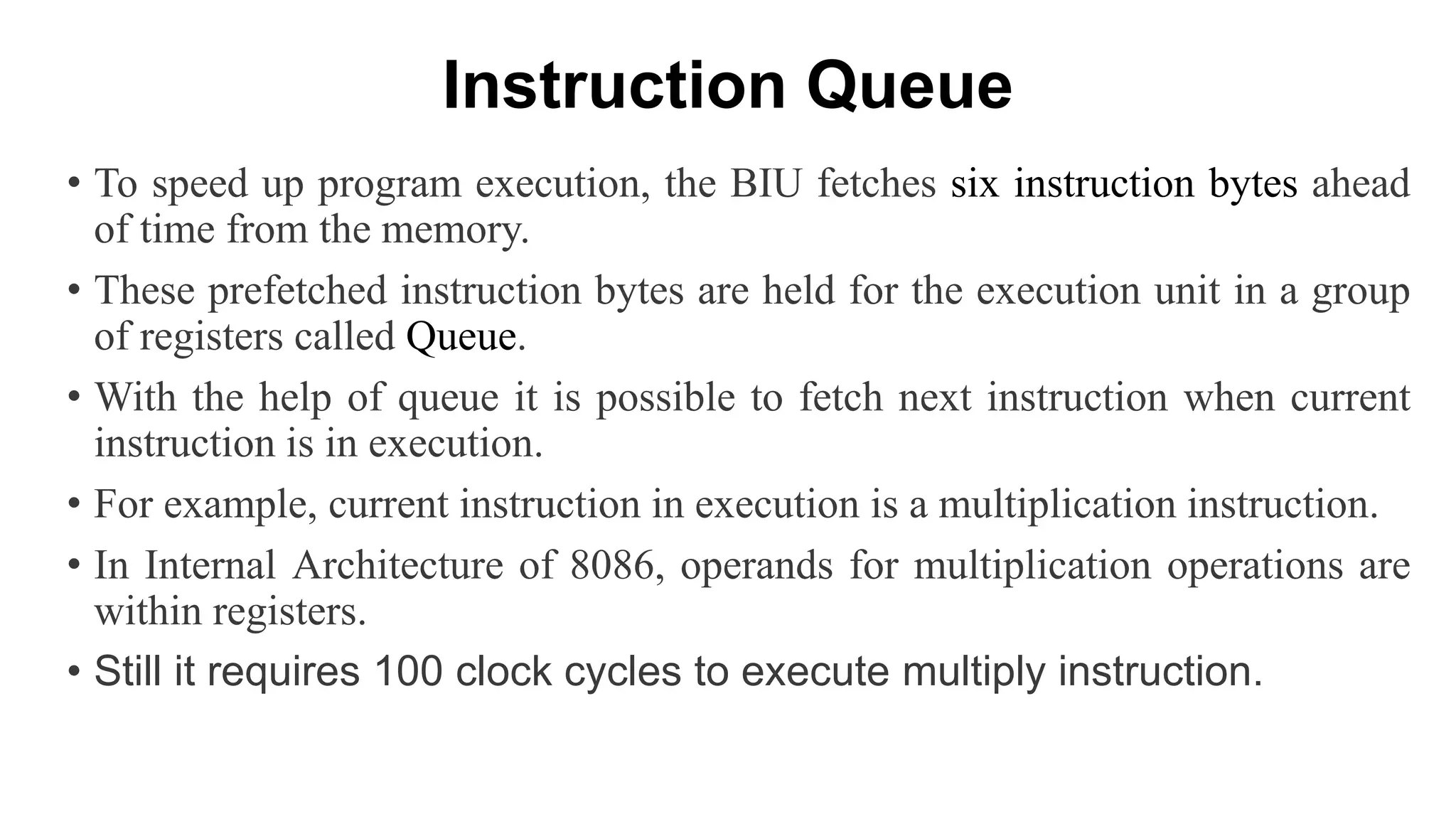 Instruction Queue

• To speed up program execution, the BIU fetches six instruction bytes ahead of time from the memory.

• These prefetched instruction bytes are held for the execution unit in a group of registers called Queue.

• With the help of queue it is possible to fetch next instruction when current instruction is in execution.

• For example, current instruction in execution is a multiplication instruction.

• In Internal Architecture of 8086, operands for multiplication operations are within registers.

• Still it requires 100 clock cycles to execute multiply instruction.